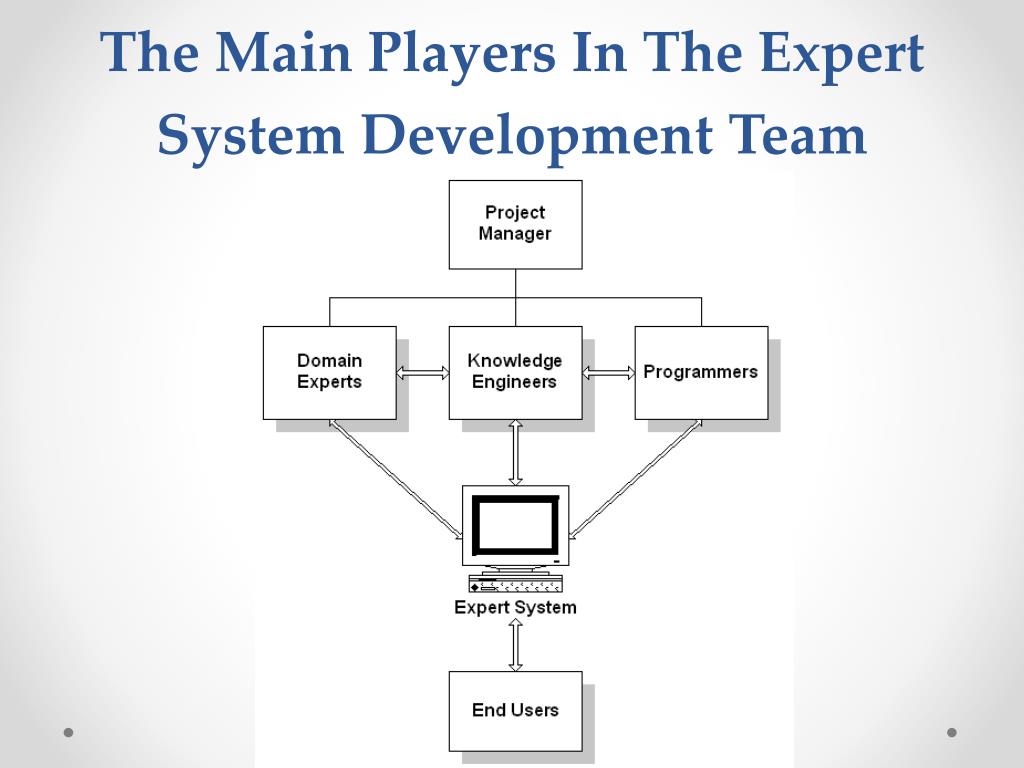 The Main Players In The Expert System Development Team

Project Manager

Domain Experts

Knowledge Engineers

Programmers

Expert System

End Users